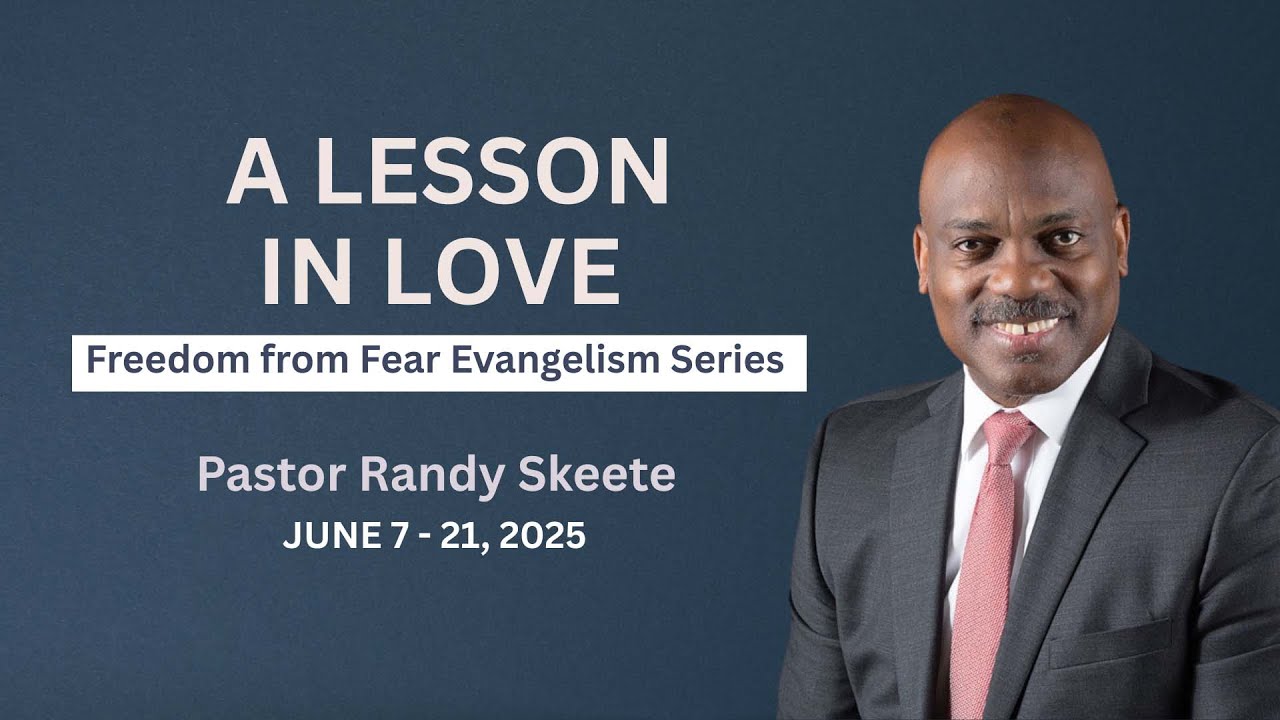 A LESSON IN LOVE

Freedom from Fear Evangelism Series

Pastor Randy Skeete

JUNE 7 - 21, 2025